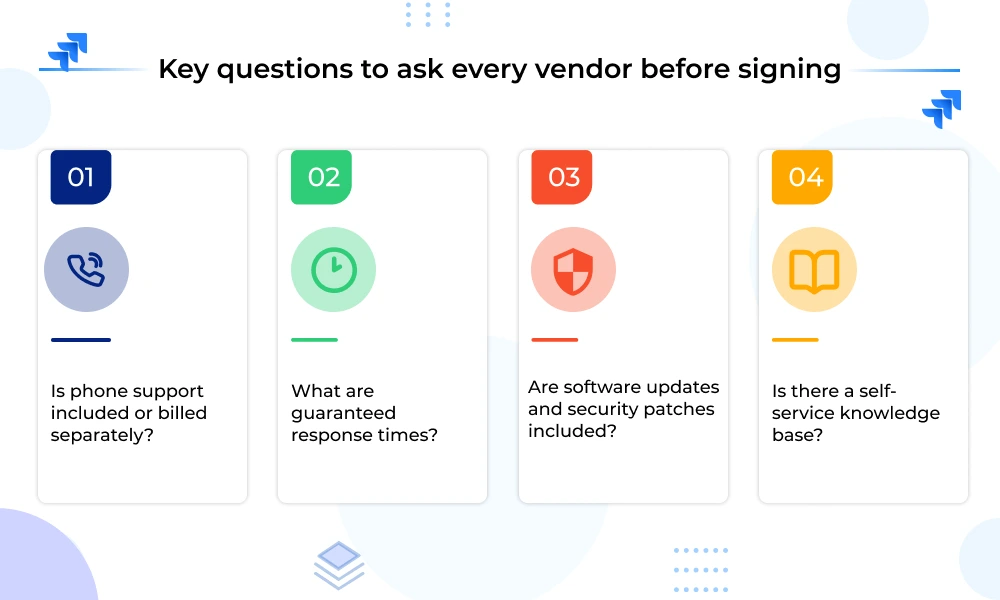 Key questions to ask every vendor before signing

01

Is phone support included or billed separately?

02

What are guaranteed response times?

03

Are software updates and security patches included?

04

Is there a self-service knowledge base?